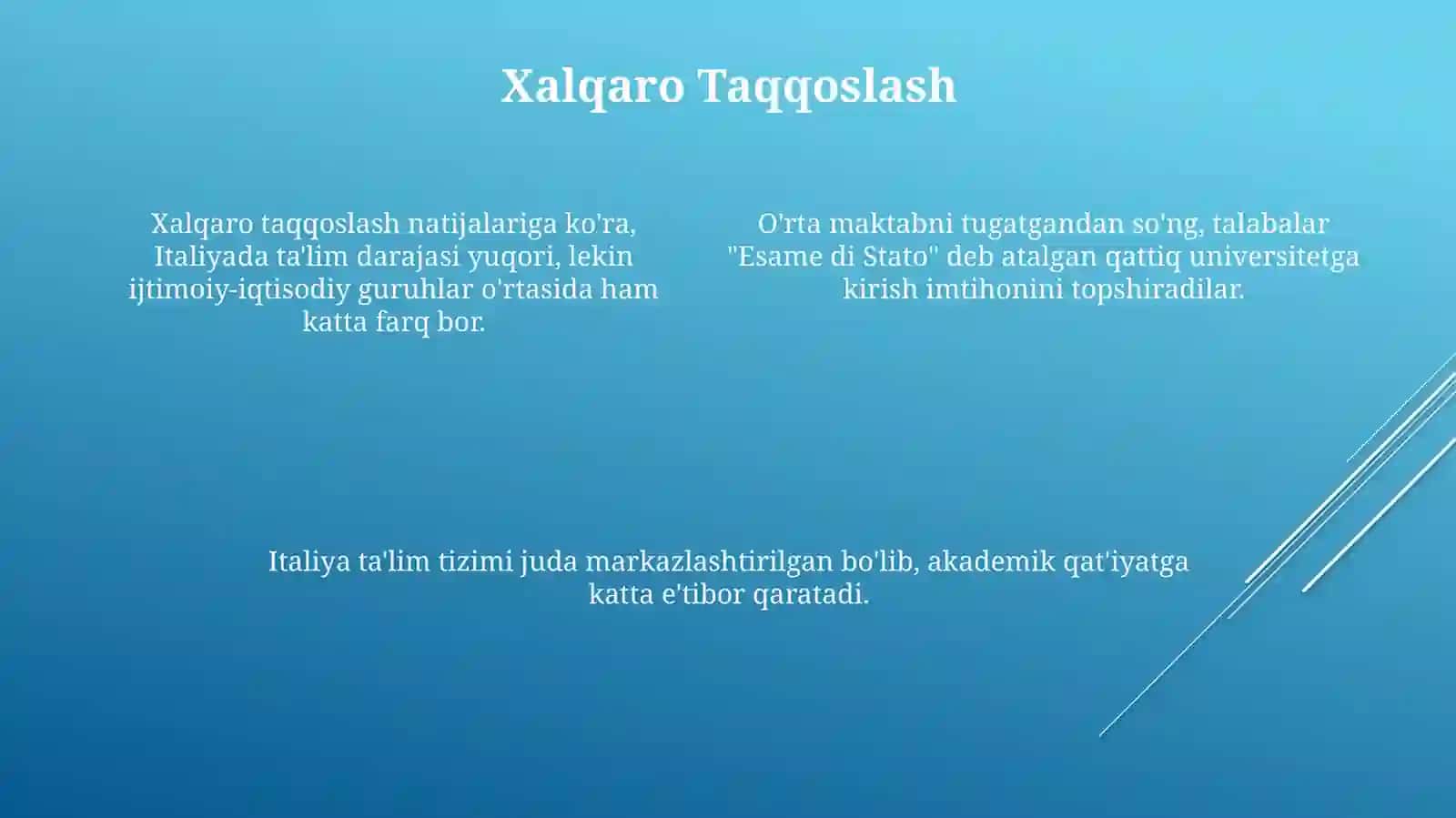 Xalqaro Taqqoslash

Xalqaro taqqoslash natijalariga ko'ra, Italiyada ta'lim darajasi yuqori, lekin ijtimoiy-iqtisodiy guruhlar o'rtasida ham katta farq bor.

O'rta maktabni tugatgandan so'ng, talabalar "Esame di Stato" deb atalgan qattiq universitetga kirish imtihonini topshiradilar.

Italiya ta'lim tizimi juda markazlashtirilgan bo'lib, akademik qat'iyatga katta e'tibor qaratadi.